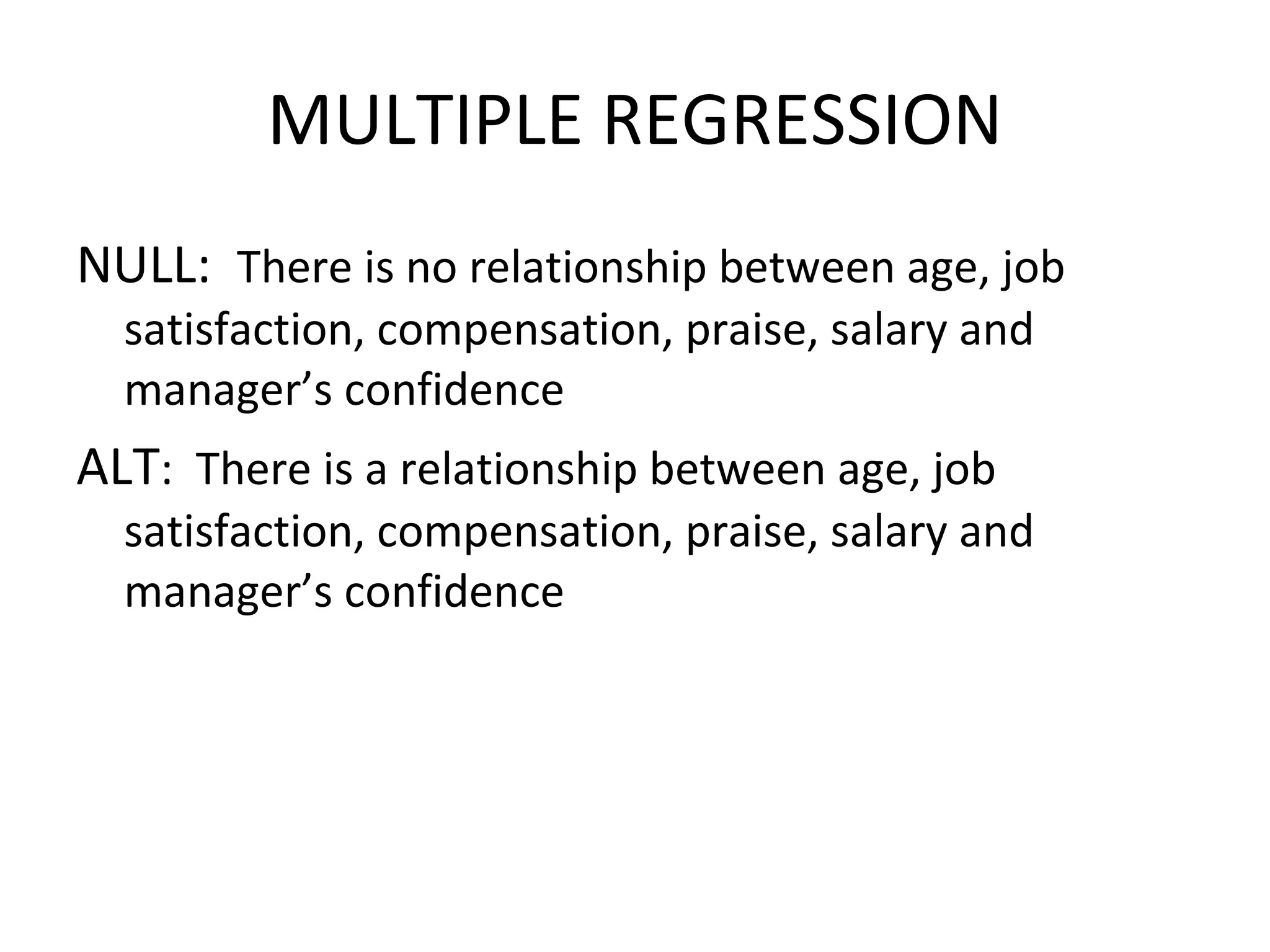 MULTIPLE REGRESSION

NULL: There is no relationship between age, job satisfaction, compensation, praise, salary and manager’s confidence

ALT: There is a relationship between age, job satisfaction, compensation, praise, salary and manager’s confidence